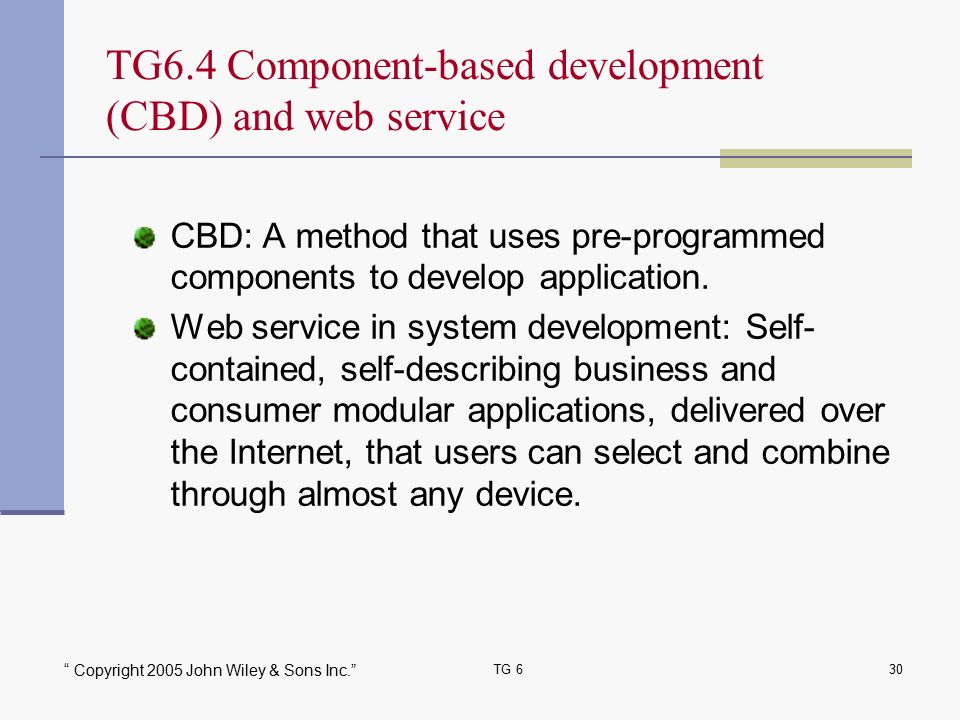 TG6.4 Component-based development (CBD) and web service

CBD: A method that uses pre-programmed components to develop application.

Web service in system development: Self-contained, self-describing business and consumer modular applications, delivered over the Internet, that users can select and combine through almost any device.

“ Copyright 2005 John Wiley & Sons Inc.”

TG 6

30